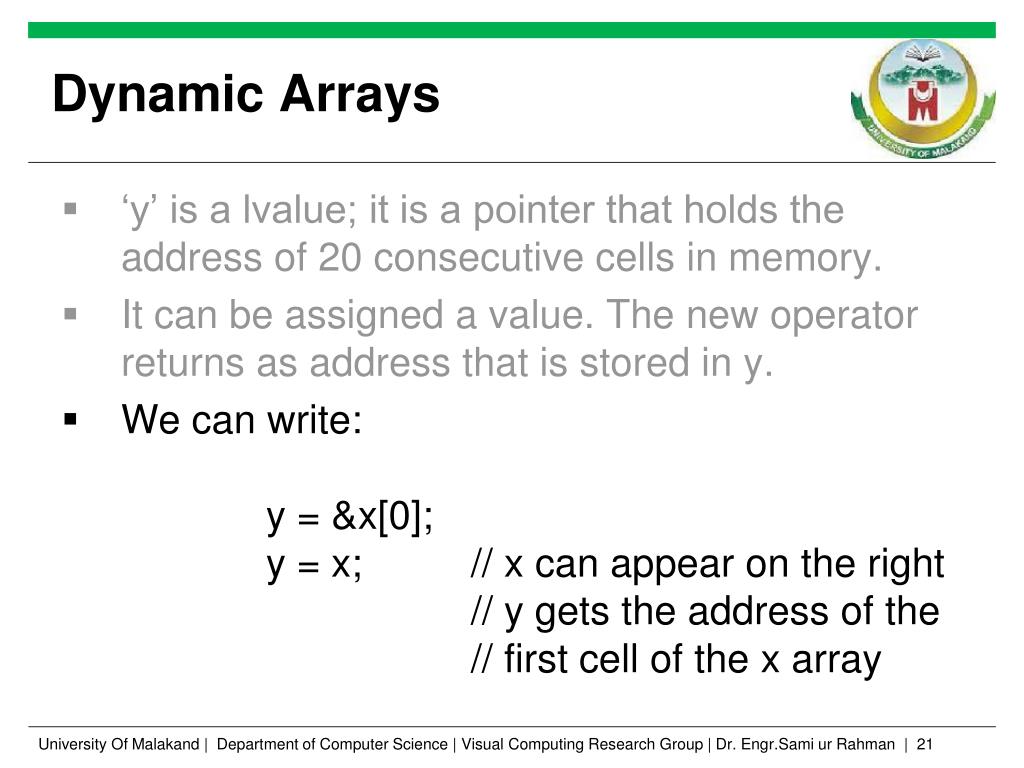 Dynamic Arrays

UNIVERSITY OF MALAKAND

▪ ‘y’ is a lvalue; it is a pointer that holds the address of 20 consecutive cells in memory.

▪ It can be assigned a value. The new operator returns as address that is stored in y.

▪ We can write:

y = &x[0];
y = x; // x can appear on the right
// y gets the address of the
// first cell of the x array

University Of Malakand | Department of Computer Science | Visual Computing Research Group | Dr. Engr.Sami ur Rahman | 21